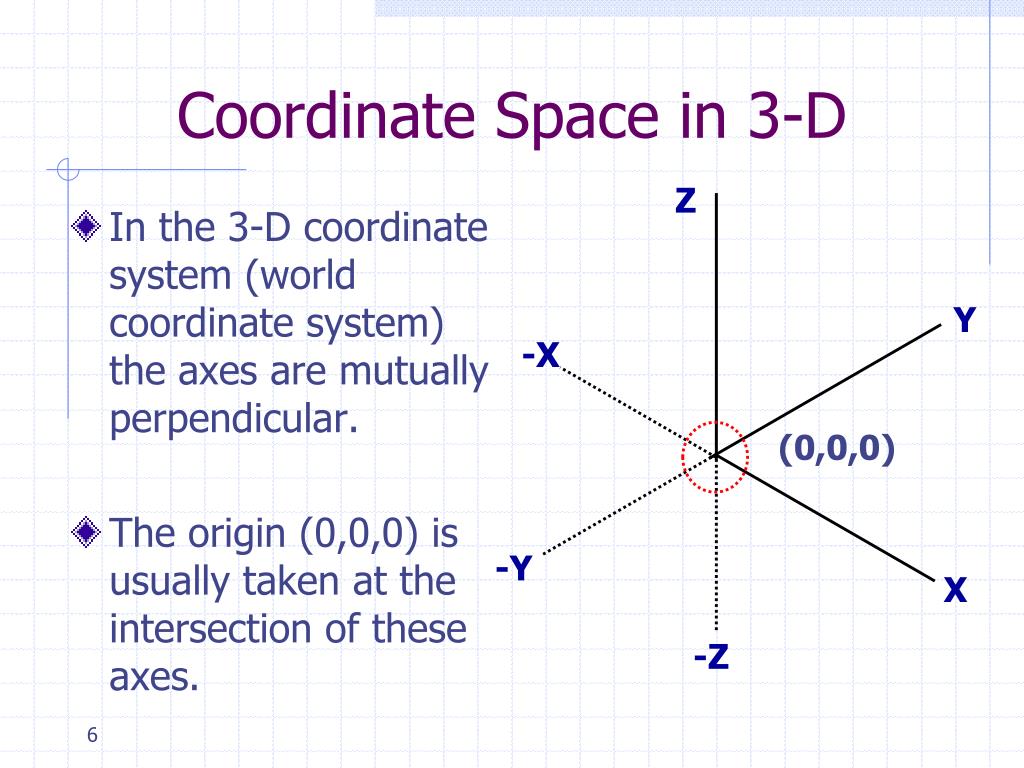 Coordinate Space in 3-D

In the 3-D coordinate system (world coordinate system) the axes are mutually perpendicular.

The origin (0,0,0) is usually taken at the intersection of these axes.

Z

Y

-X

(0,0,0)

-Y

X

-Z

6